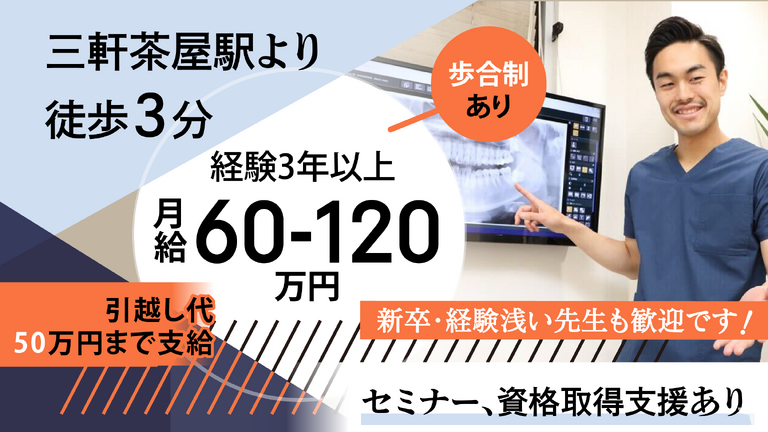 三軒茶屋駅より
徒歩3分

歩合制
あり

経験3年以上
月給 60-120 万円

引越し代
50万円まで支給

新卒・経験浅い先生も歓迎です!

セミナー、資格取得支援あり